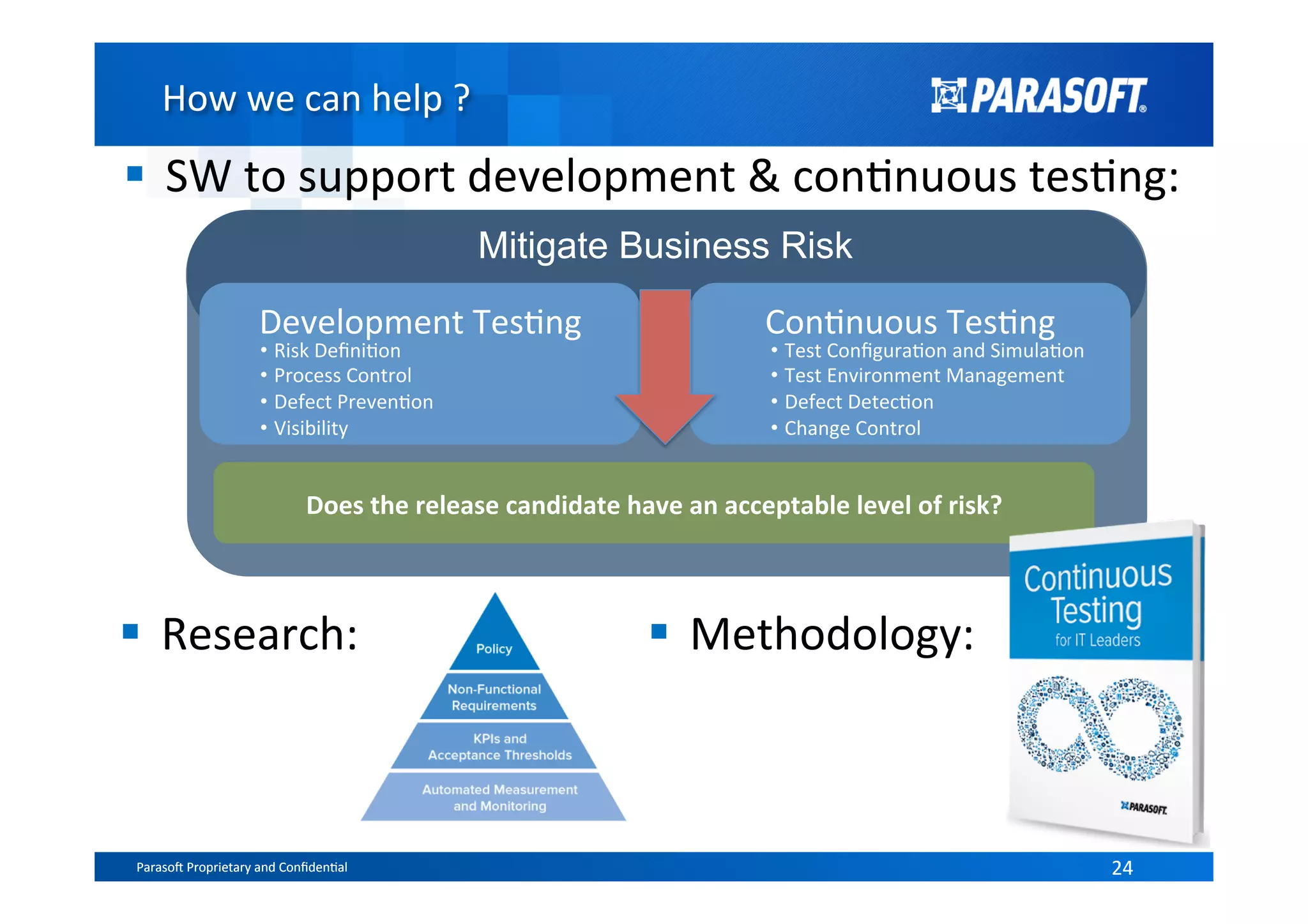 How we can help ?

PARASOFT®

▪ SW to support development & continuous testing:

Mitigate Business Risk

Development Testing
• Risk Definition
• Process Control
• Defect Prevention
• Visibility

Continuous Testing
• Test Configuration and Simulation
• Test Environment Management
• Defect Detection
• Change Control

Does the release candidate have an acceptable level of risk?

▪ Research:

Policy

Non-Functional Requirements

KPIs and Acceptance Thresholds

Automated Measurement and Monitoring

▪ Methodology:

Continuous Testing for IT Leaders

PARASOFT

Parasoft Proprietary and Confidential

24